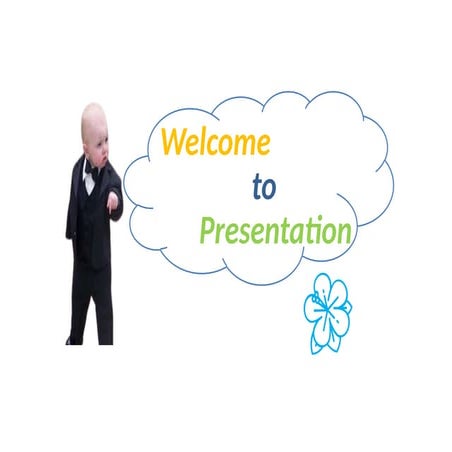 Welcome

to

Presentation